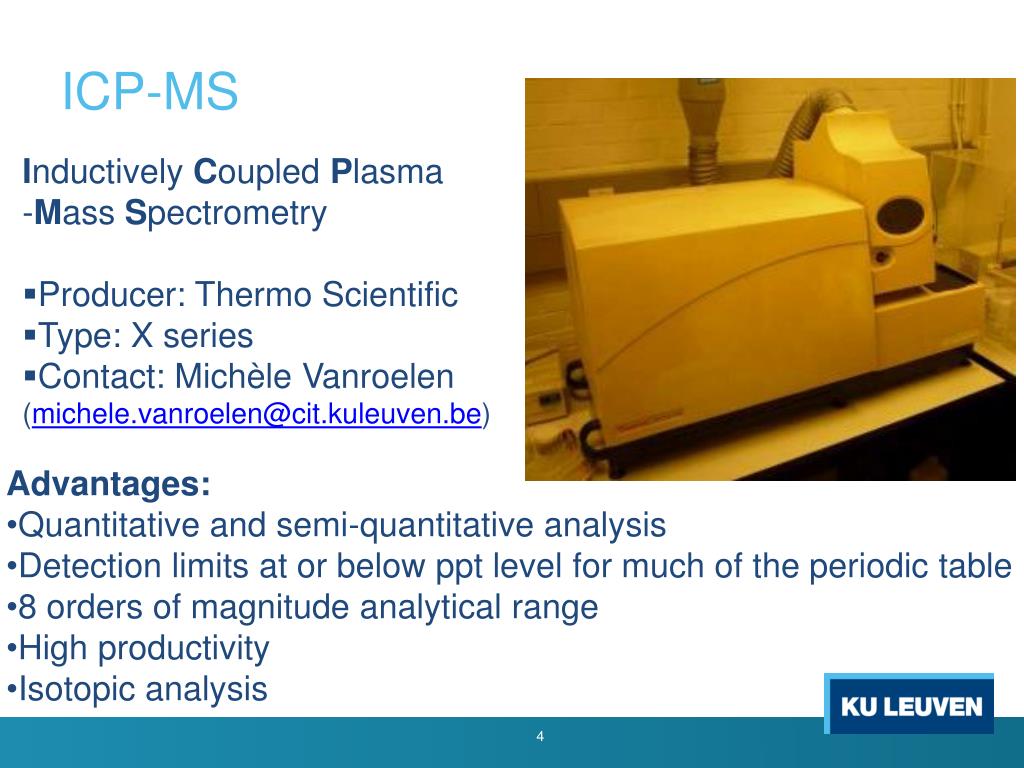 ICP-MS

Inductively Coupled Plasma -Mass Spectrometry

▪Producer: Thermo Scientific
▪Type: X series
▪Contact: Michèle Vanroelen (michele.vanroelen@cit.kuleuven.be)

Advantages:
•Quantitative and semi-quantitative analysis
•Detection limits at or below ppt level for much of the periodic table
•8 orders of magnitude analytical range
•High productivity
•Isotopic analysis

KU LEUVEN

4